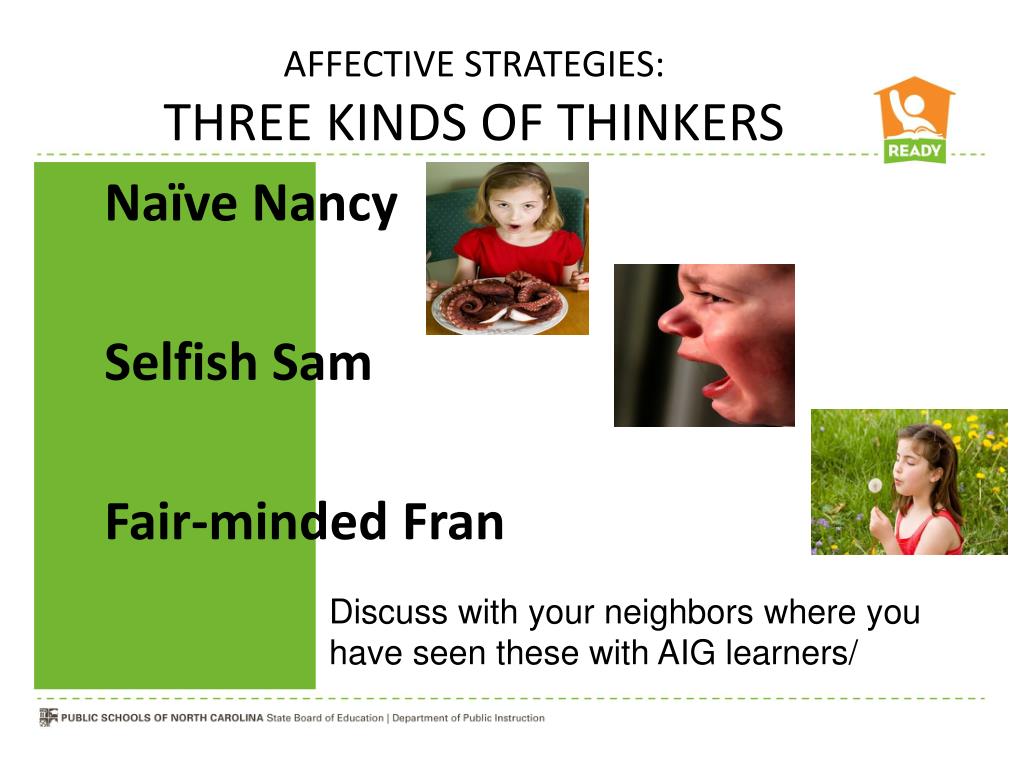 AFFECTIVE STRATEGIES:
THREE KINDS OF THINKERS

READY

Naïve Nancy

Selfish Sam

Fair-minded Fran

Discuss with your neighbors where you have seen these with AIG learners/

PUBLIC SCHOOLS OF NORTH CAROLINA State Board of Education | Department of Public Instruction